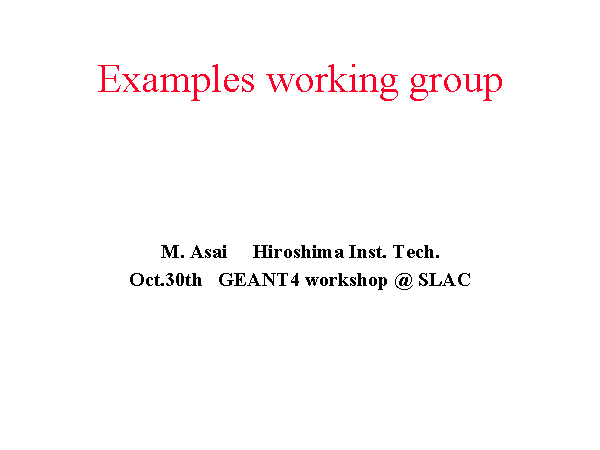 Examples working group

M. Asai Hiroshima Inst. Tech.
Oct.30th GEANT4 workshop @ SLAC